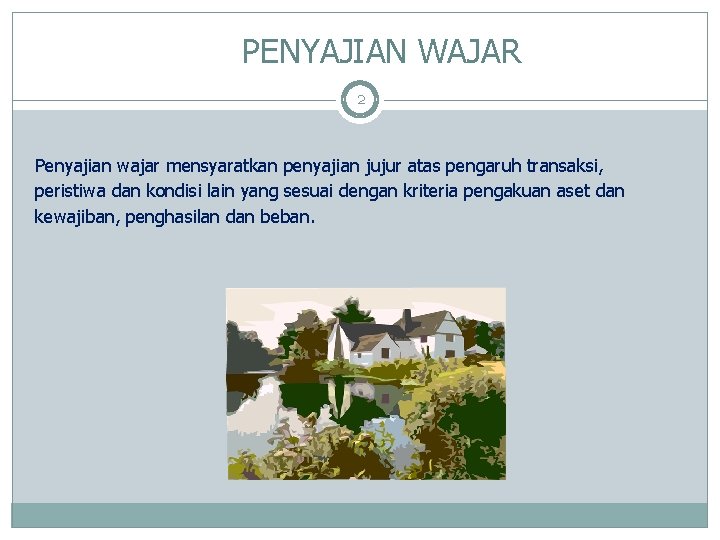 PENYAJIAN WAJAR

2

Penyajian wajar mensyaratkan penyajian jujur atas pengaruh transaksi, peristiwa dan kondisi lain yang sesuai dengan kriteria pengakuan aset dan kewajiban, penghasilan dan beban.